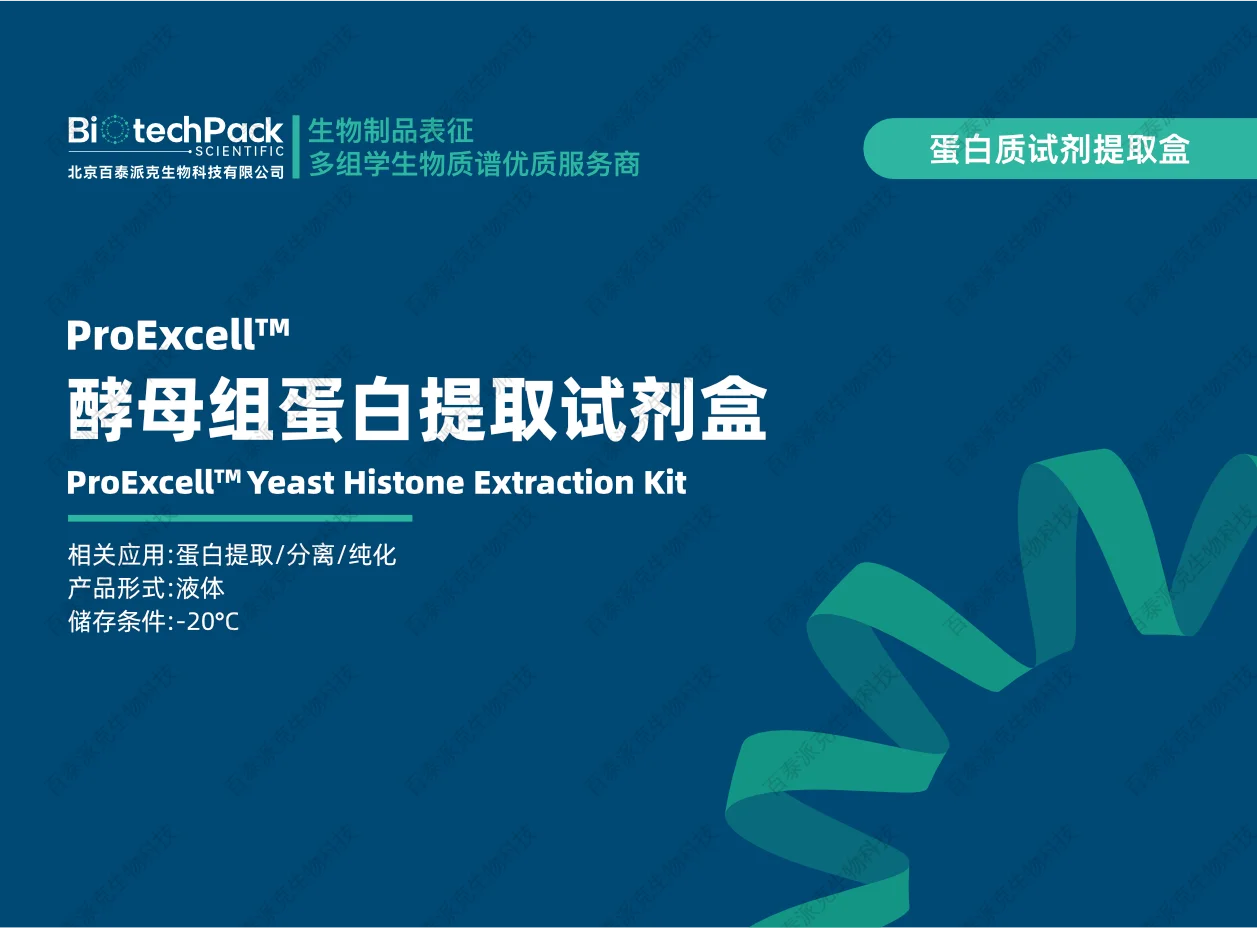 BiotechPack
SCIENTIFIC
北京百泰派克生物科技有限公司

生物制品表征
多组学生物质谱优质服务商

蛋白质试剂提取盒

ProExcell™
酵母组蛋白提取试剂盒
ProExcell™ Yeast Histone Extraction Kit

相关应用:蛋白提取/分离/纯化
产品形式:液体
储存条件:-20°C

百泰派克生物科技